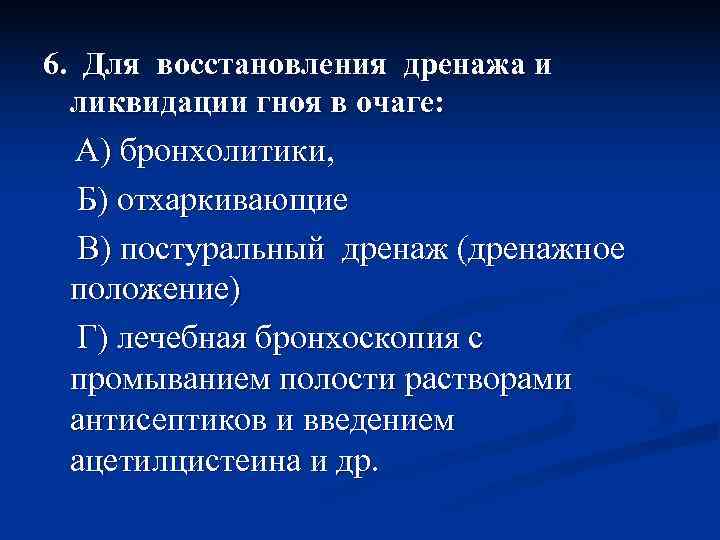 6. Для восстановления дренажа и ликвидации гноя в очаге:

А) бронхолитики,

Б) отхаркивающие

В) постуральный дренаж (дренажное положение)

Г) лечебная бронхоскопия с промыванием полости растворами антисептиков и введением ацетилцистеина и др.